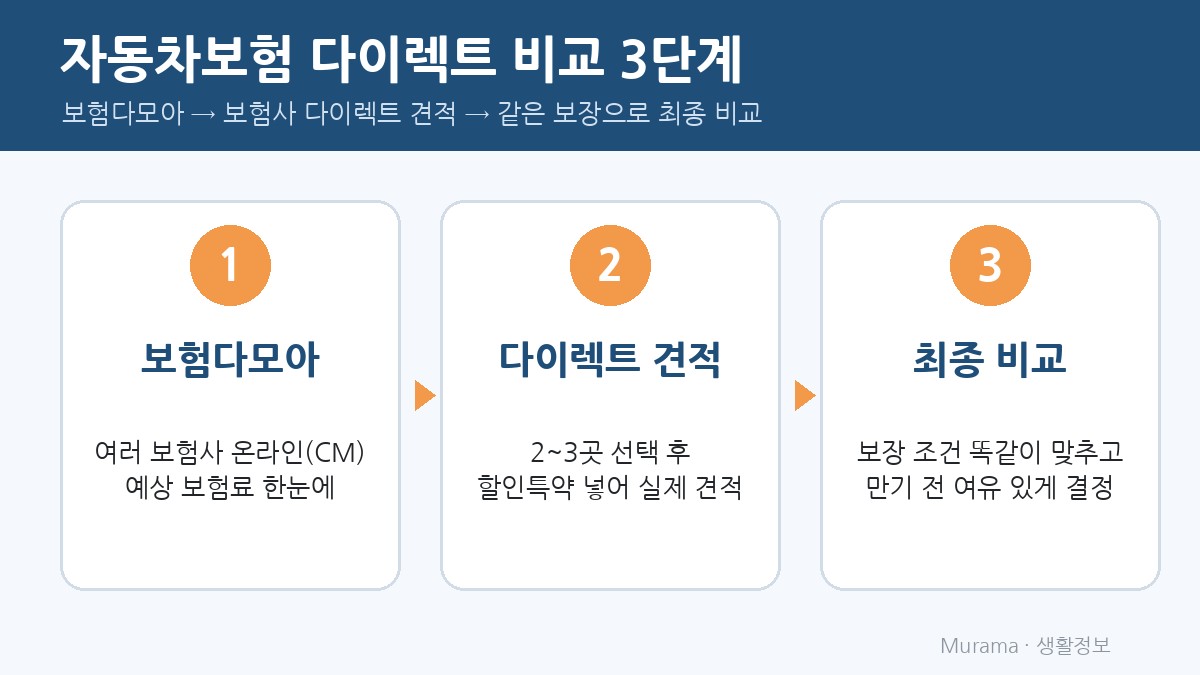 자동차보험 다이렉트 비교 3단계

보험다모아 → 보험사 다이렉트 견적 → 같은 보장으로 최종 비교

1

보험다모아

여러 보험사 온라인(CM) 예상 보험료 한눈에

2

다이렉트 견적

2~3곳 선택 후 할인특약 넣어 실제 견적

3

최종 비교

보장 조건 똑같이 맞추고 만기 전 여유 있게 결정

Murama · 생활정보